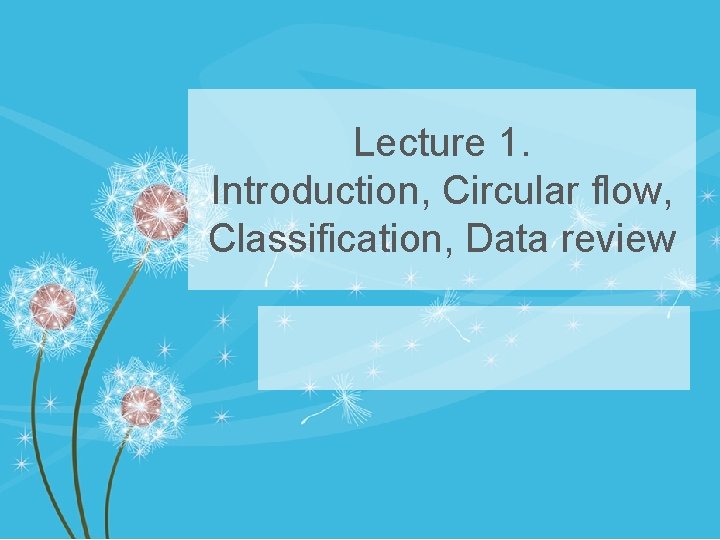 Lecture 1.
Introduction, Circular flow, Classification, Data review